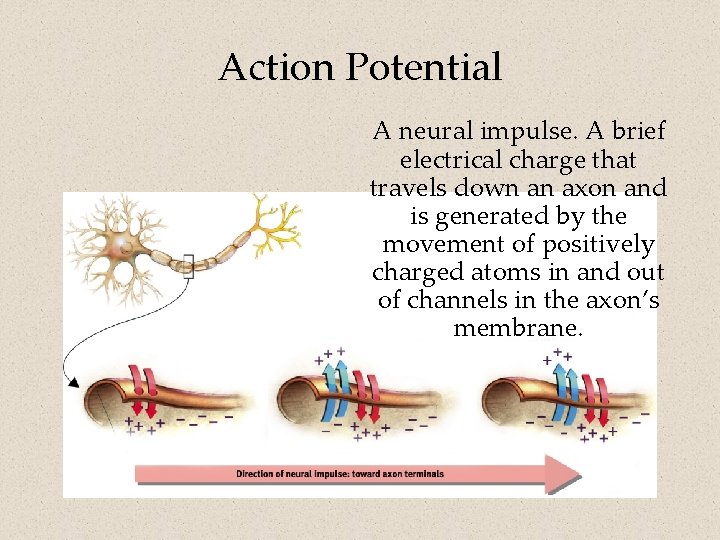 Action Potential

A neural impulse. A brief electrical charge that travels down an axon and is generated by the movement of positively charged atoms in and out of channels in the axon's membrane.

Direction of neural impulse: toward axon terminals